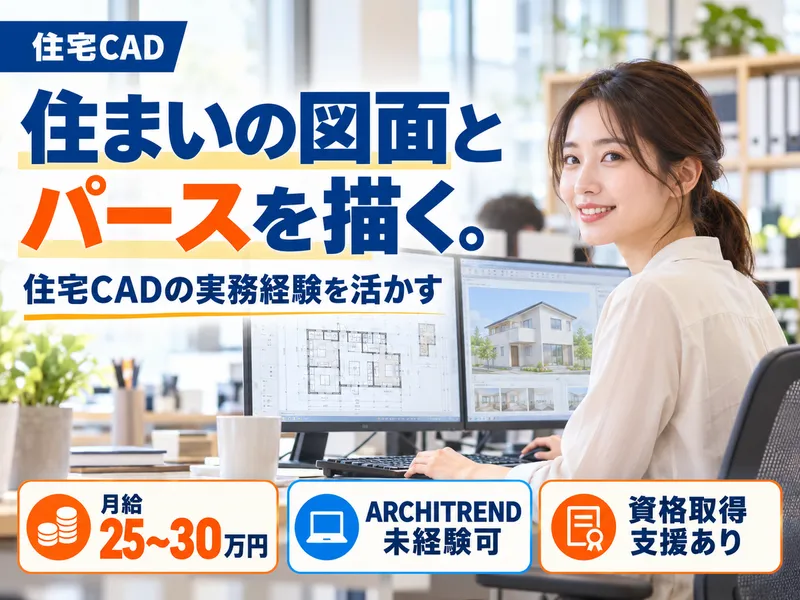 住宅CAD

住まいの図面と
パースを描く。

住宅CADの実務経験を活かす

月給
25~30万円

ARCHITREND
未経験可

資格取得
支援あり